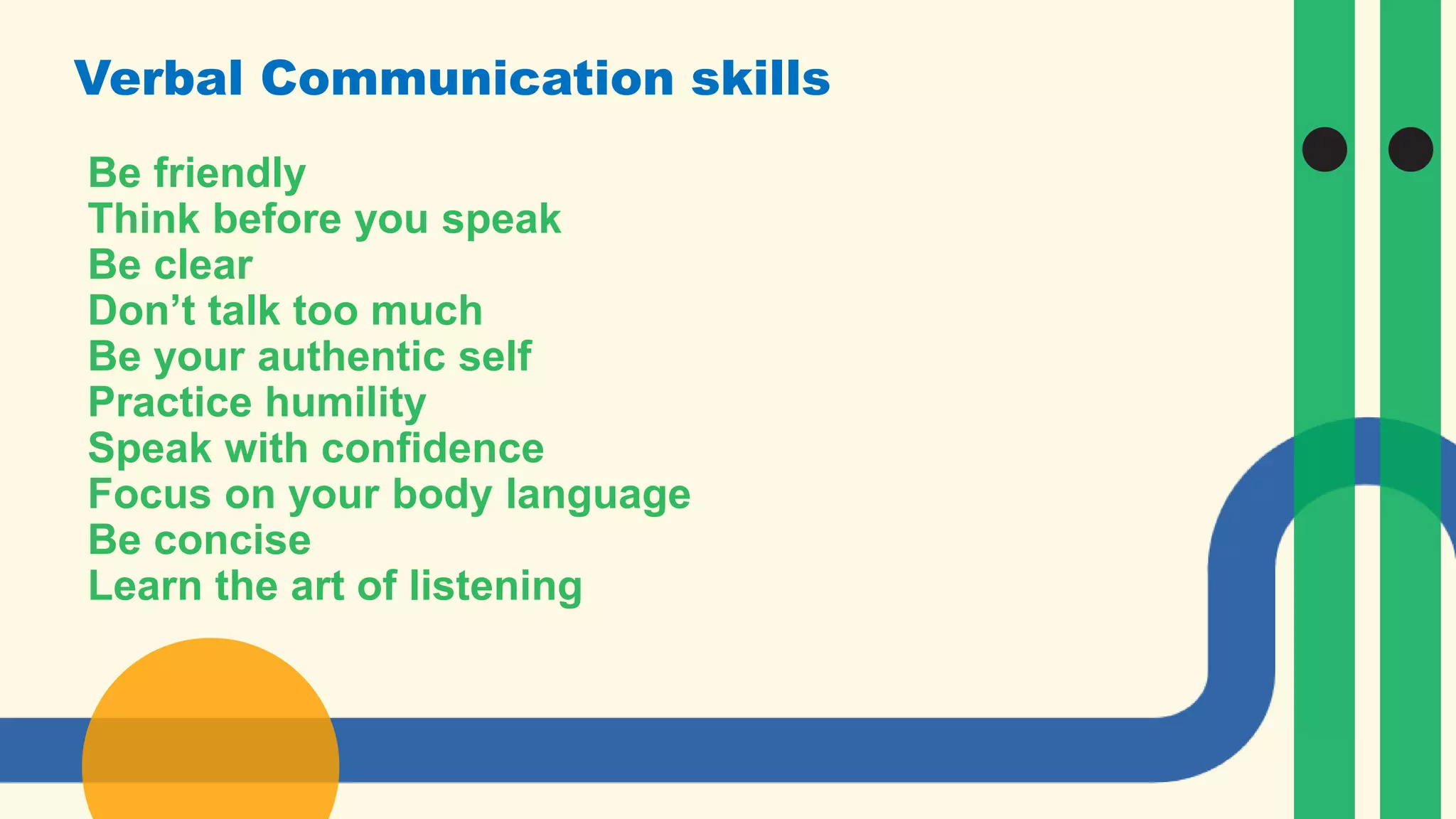 Verbal Communication skills

Be friendly
Think before you speak
Be clear
Don’t talk too much
Be your authentic self
Practice humility
Speak with confidence
Focus on your body language
Be concise
Learn the art of listening